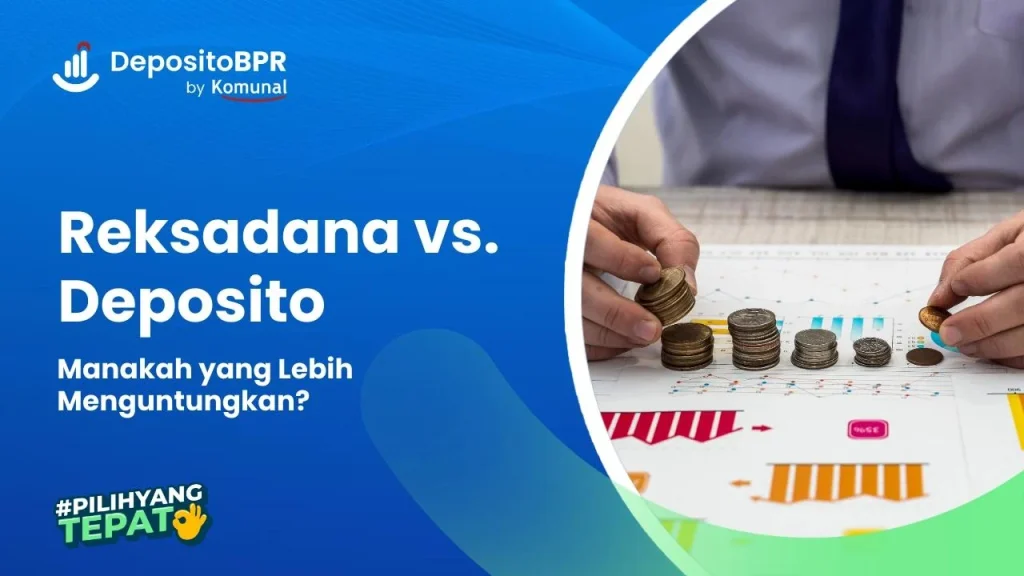 DepositoBPR
by Komunal

Reksadana vs. Deposito

Manakah yang Lebih Menguntungkan?

#PILIHYANG TEPAT